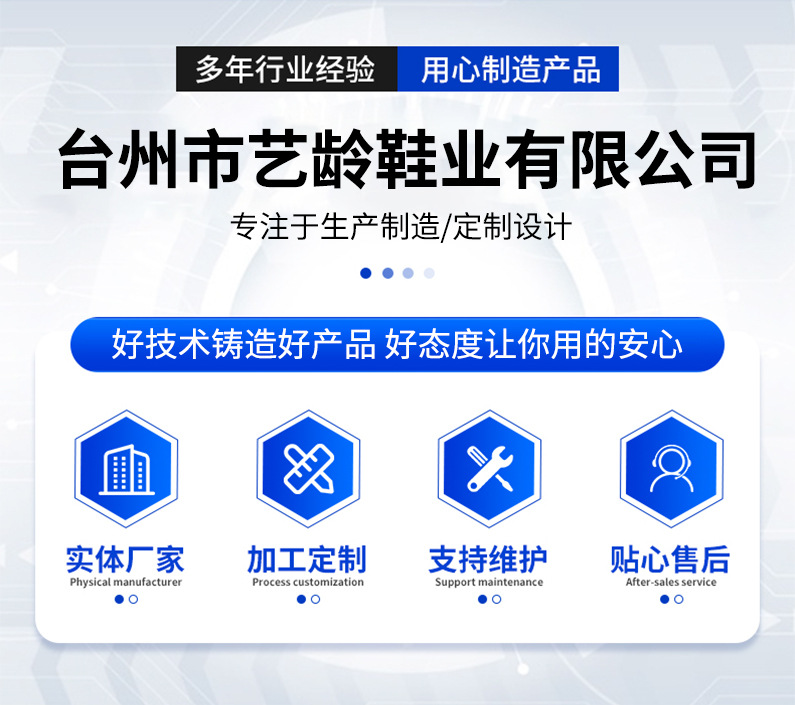 多年行业经验 用心制造产品

台州市艺龄鞋业有限公司

专注于生产制造/定制设计

好技术铸造好产品 好态度让你用的安心

实体厂家
Physical manufacturer

加工定制
Process customization

支持维护
Support maintenance

贴心售后
After-sales service